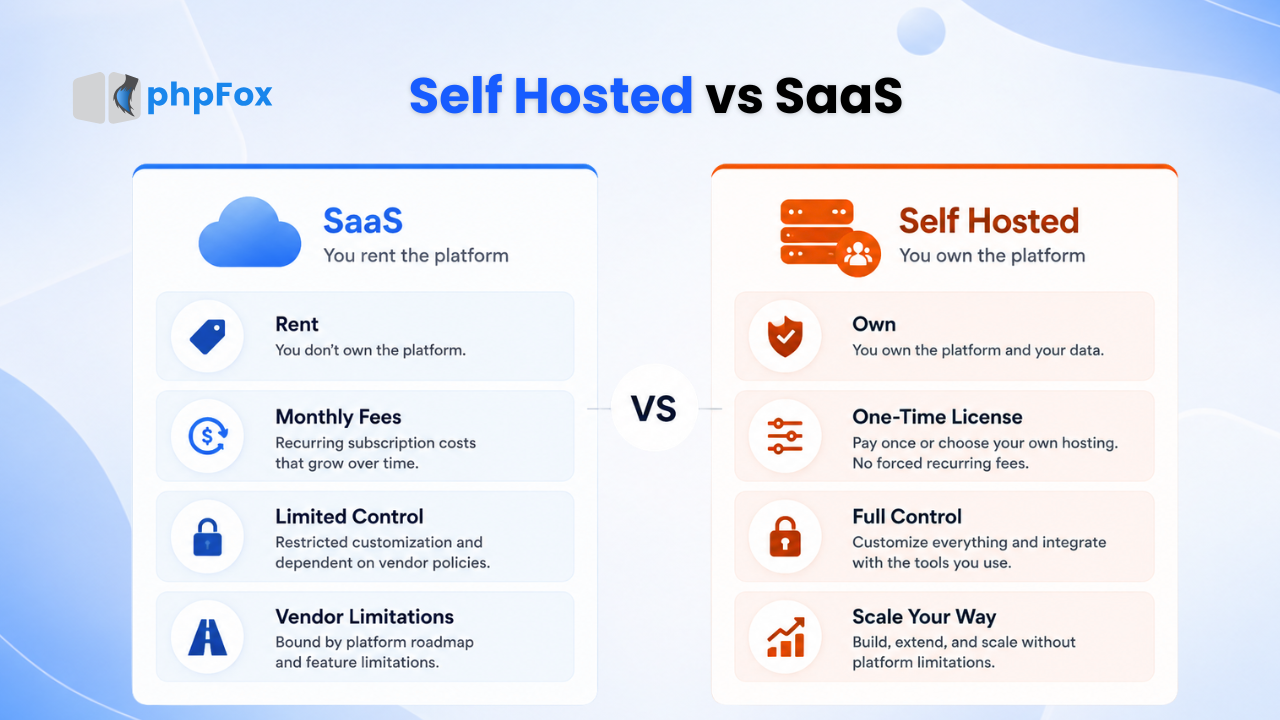 phpFox

Self Hosted vs SaaS

SaaS
You rent the platform

Rent
You don't own the platform.

Monthly Fees
Recurring subscription costs that grow over time.

Limited Control
Restricted customization and dependent on vendor policies.

Vendor Limitations
Bound by platform roadmap and feature limitations.

VS

Self Hosted
You own the platform

Own
You own the platform and your data.

One-Time License
Pay once or choose your own hosting. No forced recurring fees.

Full Control
Customize everything and integrate with the tools you use.

Scale Your Way
Build, extend, and scale without platform limitations.